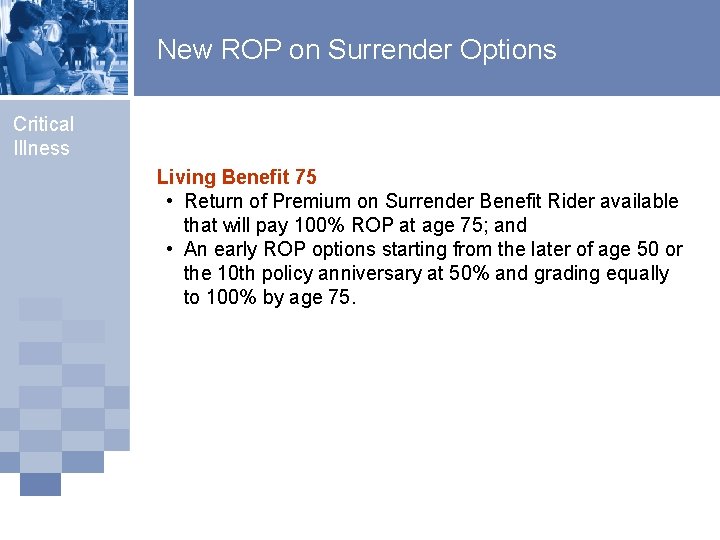 New ROP on Surrender Options

Critical Illness

Living Benefit 75
• Return of Premium on Surrender Benefit Rider available that will pay 100% ROP at age 75; and
• An early ROP options starting from the later of age 50 or the 10th policy anniversary at 50% and grading equally to 100% by age 75.